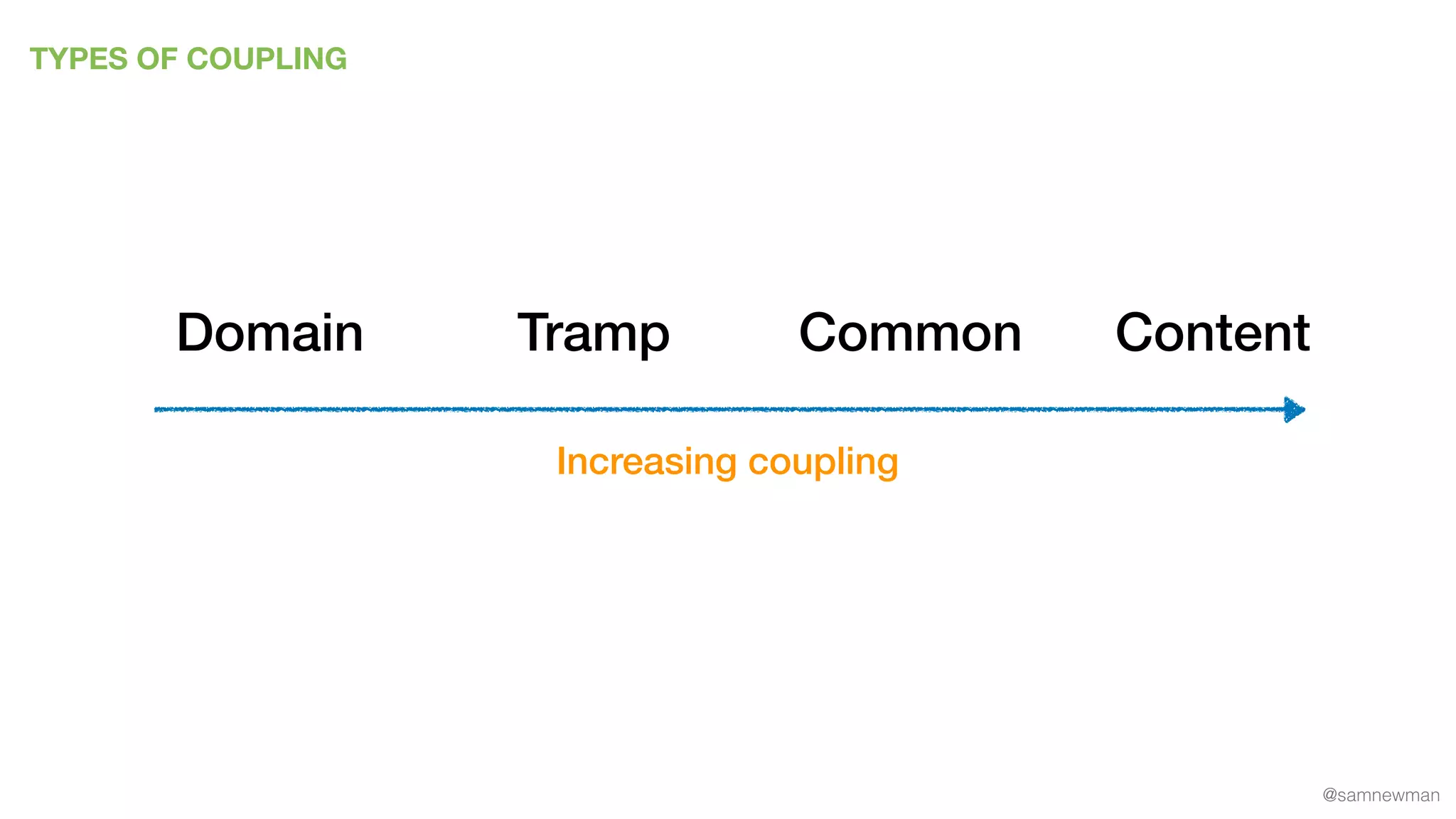 TYPES OF COUPLING

Domain Tramp Common Content

Increasing coupling

@samnewman